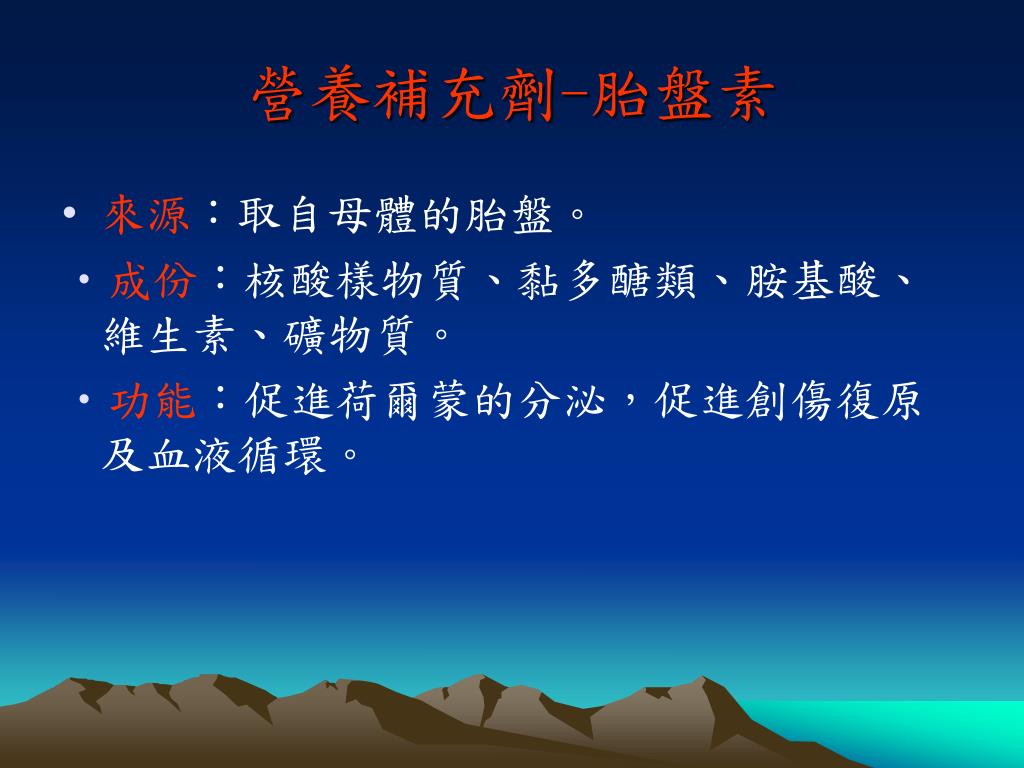 營養補充劑-胎盤素

• 來源：取自母體的胎盤。

• 成份：核酸樣物質、黏多醣類、胺基酸、維生素、礦物質。

• 功能：促進荷爾蒙的分泌，促進創傷復原及血液循環。